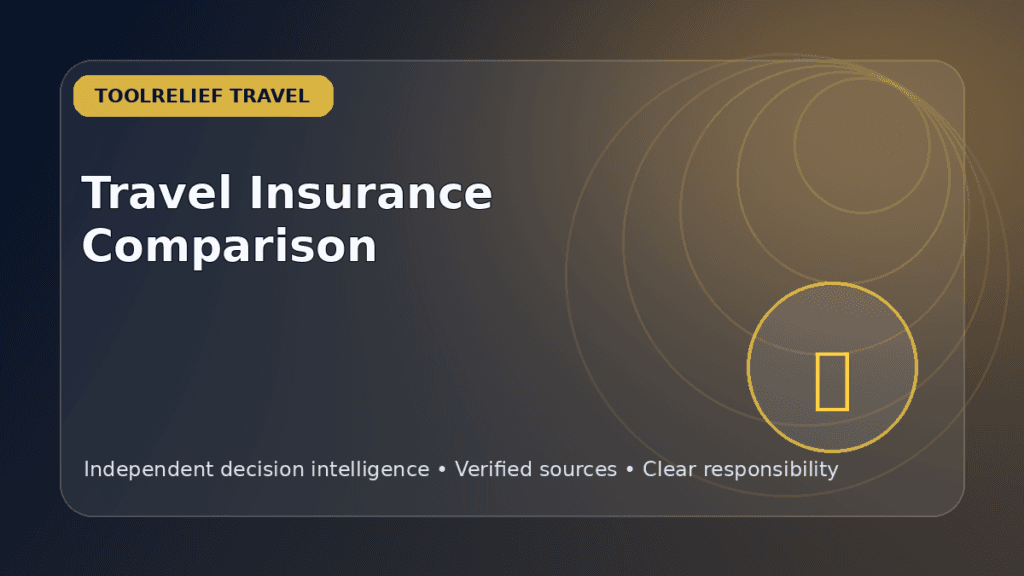 TOOLRELIEF TRAVEL

Travel Insurance Comparison

Independent decision intelligence • Verified sources • Clear responsibility